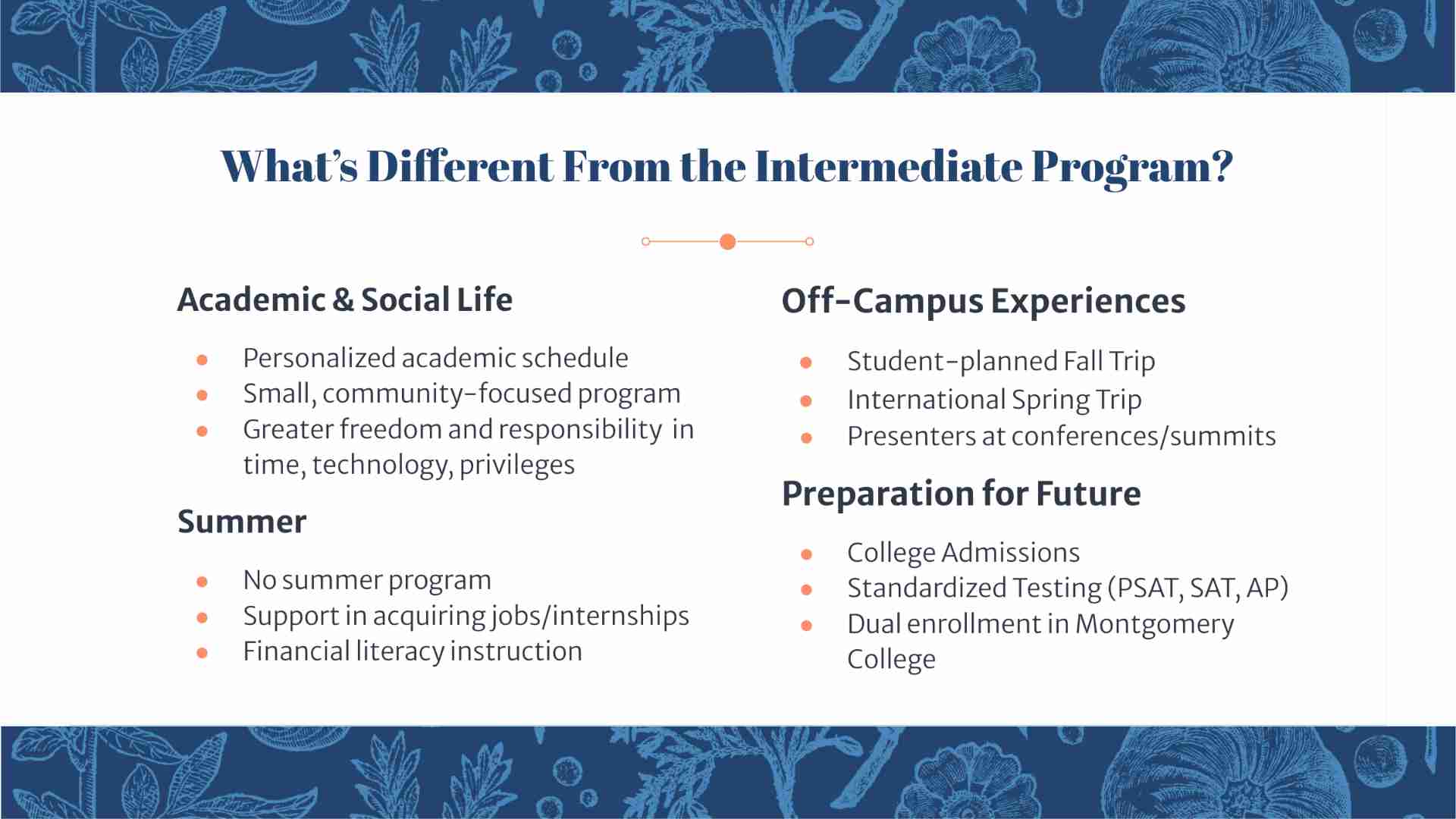 What's Different From the Intermediate Program?

Academic & Social Life

- Personalized academic schedule
- Small, community-focused program
- Greater freedom and responsibility in time, technology, privileges

Summer

- No summer program
- Support in acquiring jobs/internships
- Financial literacy instruction

Off-Campus Experiences

- Student-planned Fall Trip
- International Spring Trip
- Presenters at conferences/summits

Preparation for Future

- College Admissions
- Standardized Testing (PSAT, SAT, AP)
- Dual enrollment in Montgomery College